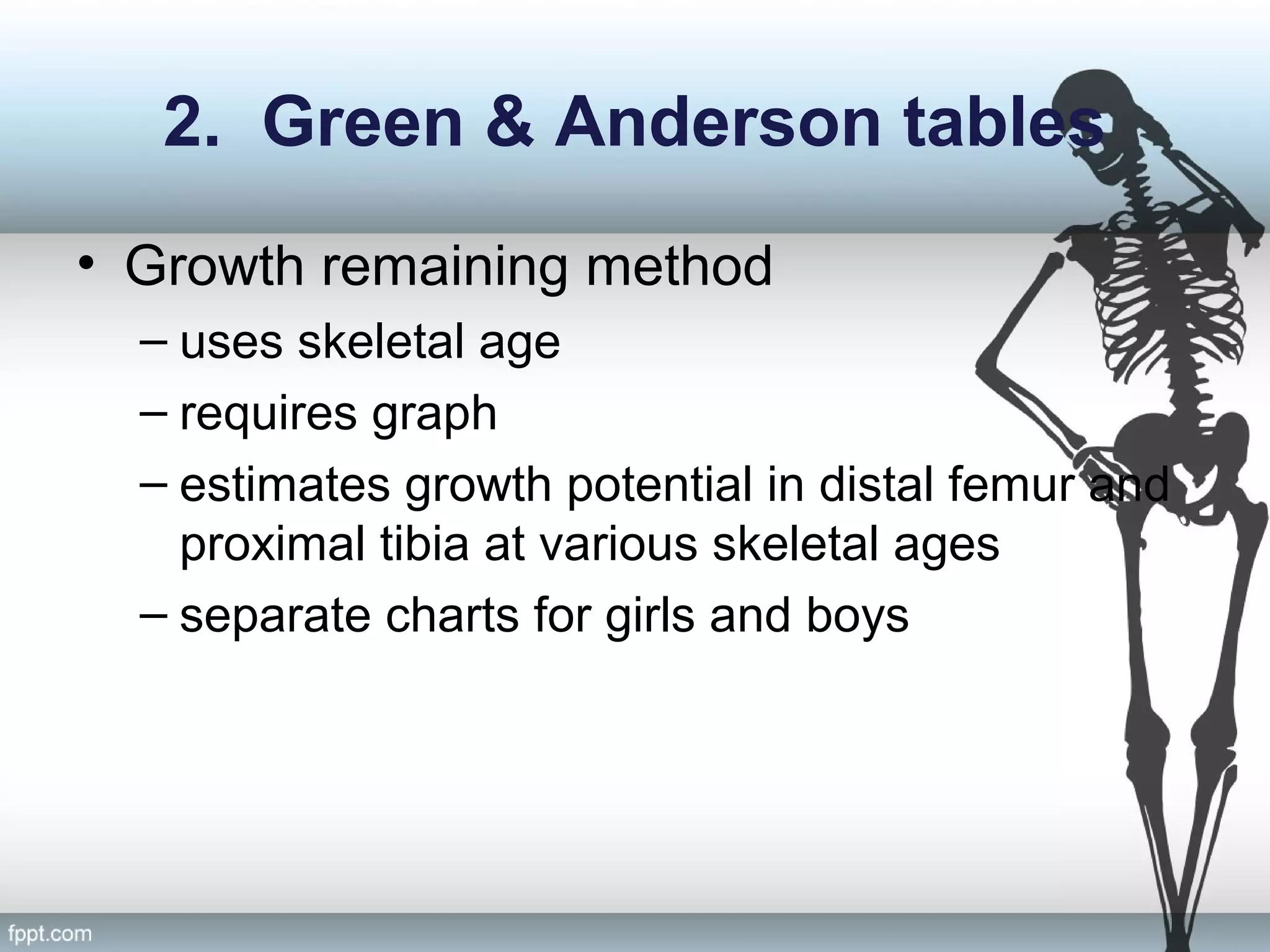 2. Green & Anderson tables

• Growth remaining method
– uses skeletal age
– requires graph
– estimates growth potential in distal femur and proximal tibia at various skeletal ages
– separate charts for girls and boys

fppt.com